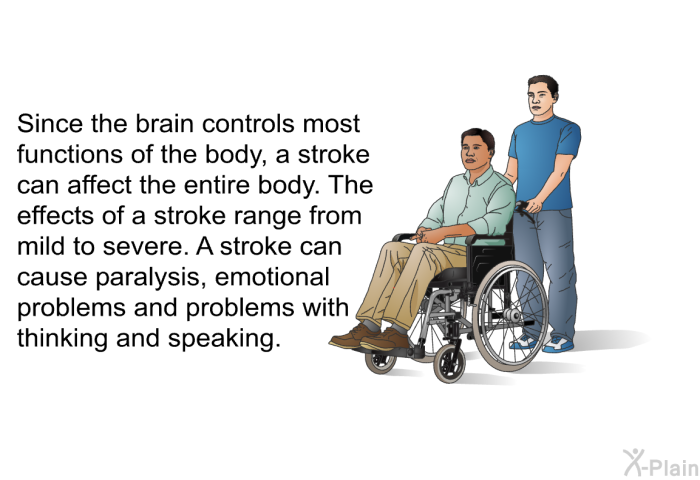 Since the brain controls most functions of the body, a stroke can affect the entire body. The effects of a stroke range from mild to severe. A stroke can cause paralysis, emotional problems and problems with thinking and speaking.

X-Plain